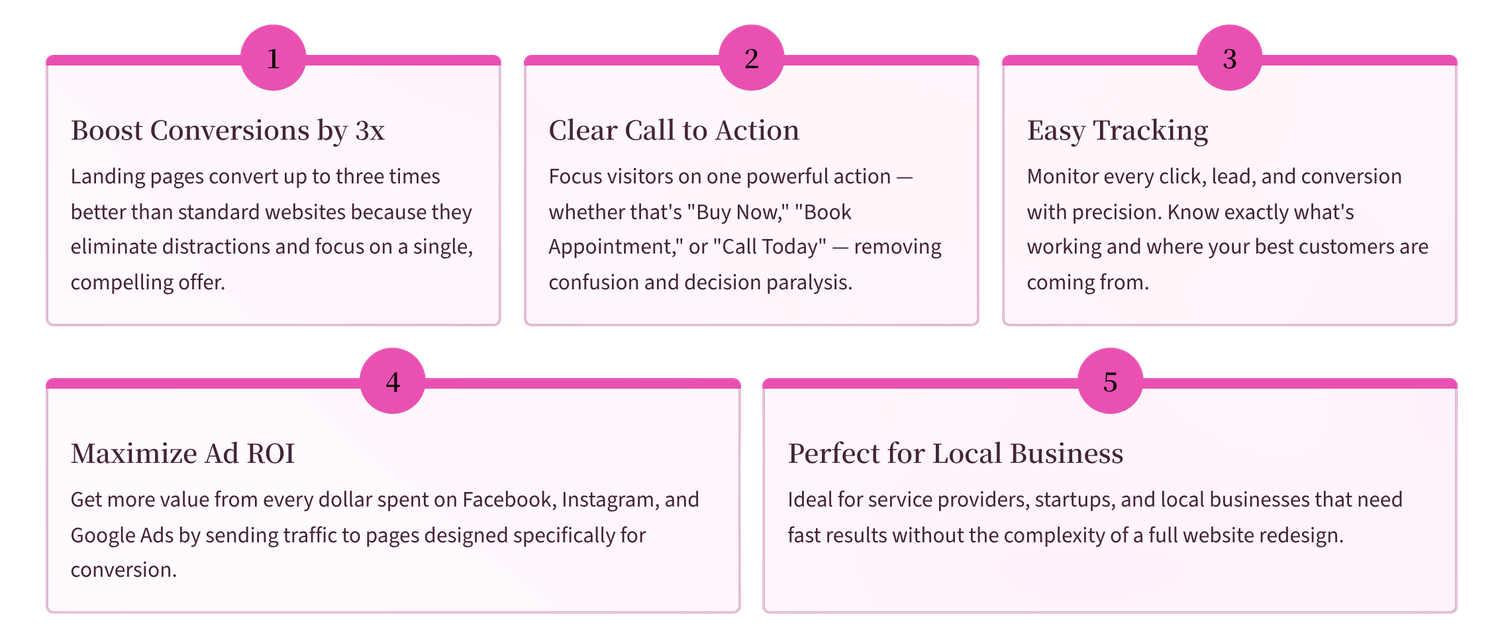 1

Boost Conversions by 3x

Landing pages convert up to three times better than standard websites because they eliminate distractions and focus on a single, compelling offer.

2

Clear Call to Action

Focus visitors on one powerful action — whether that's "Buy Now," "Book Appointment," or "Call Today" — removing confusion and decision paralysis.

3

Easy Tracking

Monitor every click, lead, and conversion with precision. Know exactly what's working and where your best customers are coming from.

4

Maximize Ad ROI

Get more value from every dollar spent on Facebook, Instagram, and Google Ads by sending traffic to pages designed specifically for conversion.

5

Perfect for Local Business

Ideal for service providers, startups, and local businesses that need fast results without the complexity of a full website redesign.